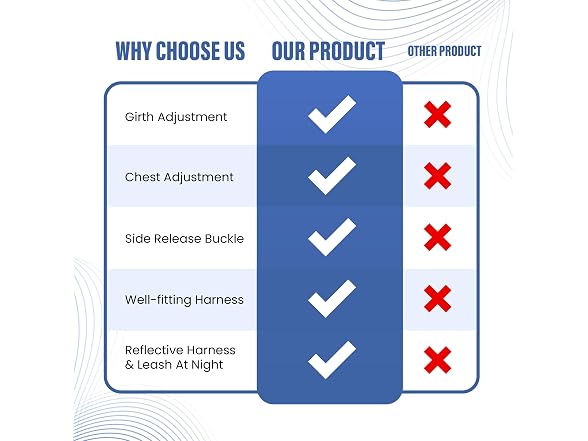 | WHY CHOOSE US | OUR PRODUCT | OTHER PRODUCT |
|---|---|---|
| Girth Adjustment | ✓ | ✗ |
| Chest Adjustment | ✓ | ✗ |
| Side Release Buckle | ✓ | ✗ |
| Well-fitting Harness | ✓ | ✗ |
| Reflective Harness & Leash At Night | ✓ | ✗ |